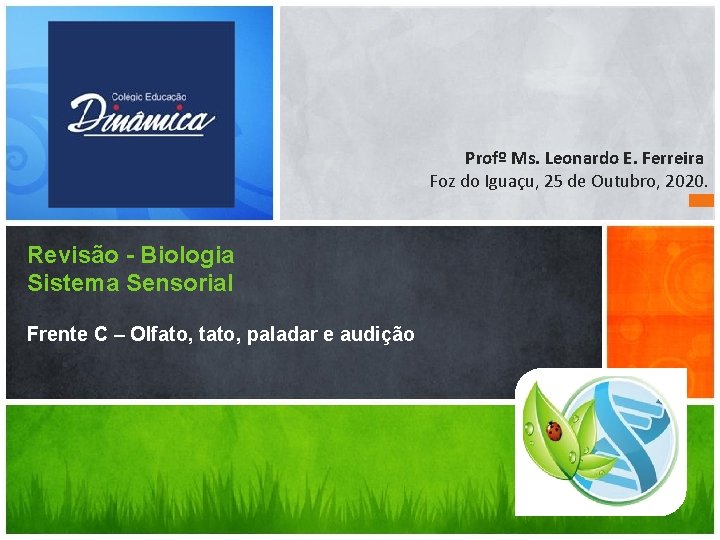 Colégio Educação
Dinâmica

Profº Ms. Leonardo E. Ferreira
Foz do Iguaçu, 25 de Outubro, 2020.

Revisão - Biologia
Sistema Sensorial

Frente C – Olfato, tato, paladar e audição